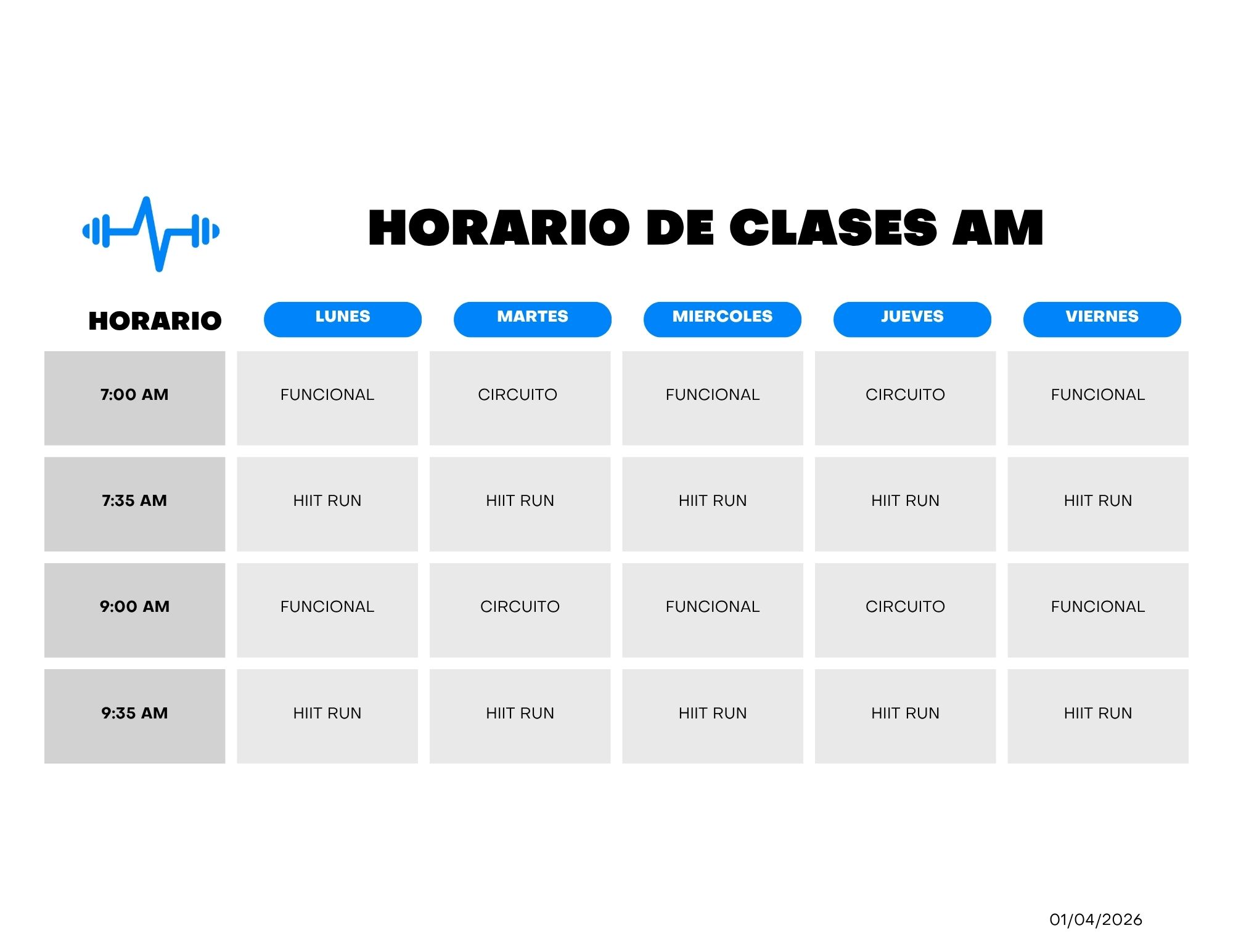 HORARIO DE CLASES AM

| HORARIO | LUNES | MARTES | MIERCOLES | JUEVES | VIERNES |
|---|---|---|---|---|---|
| 7:00 AM | FUNCIONAL | CIRCUITO | FUNCIONAL | CIRCUITO | FUNCIONAL |
| 7:35 AM | HIIT RUN | HIIT RUN | HIIT RUN | HIIT RUN | HIIT RUN |
| 9:00 AM | FUNCIONAL | CIRCUITO | FUNCIONAL | CIRCUITO | FUNCIONAL |
| 9:35 AM | HIIT RUN | HIIT RUN | HIIT RUN | HIIT RUN | HIIT RUN |

01/04/2026